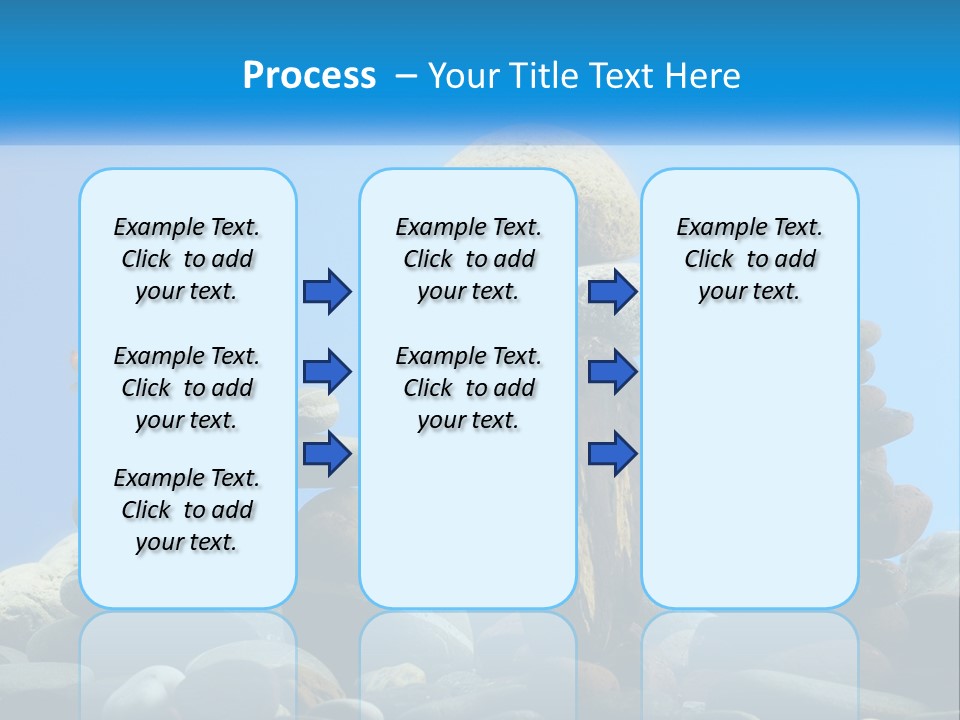 Process – Your Title Text Here

Example Text. Click to add your text.

Example Text. Click to add your text.

Example Text. Click to add your text.

Example Text. Click to add your text.

Example Text. Click to add your text.

Example Text. Click to add your text.